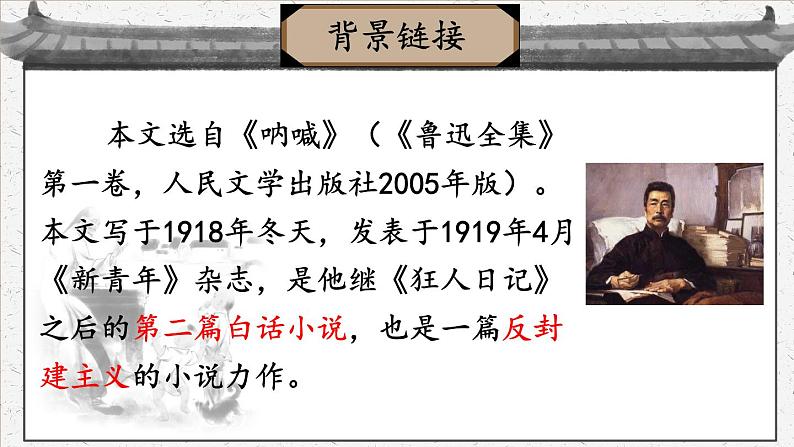 背景链接

本文选自《呐喊》（《鲁迅全集》第一卷，人民文学出版社2005年版）。本文写于1918年冬天，发表于1919年4月《新青年》杂志，是他继《狂人日记》之后的第二篇白话小说，也是一篇反封建主义的小说力作。